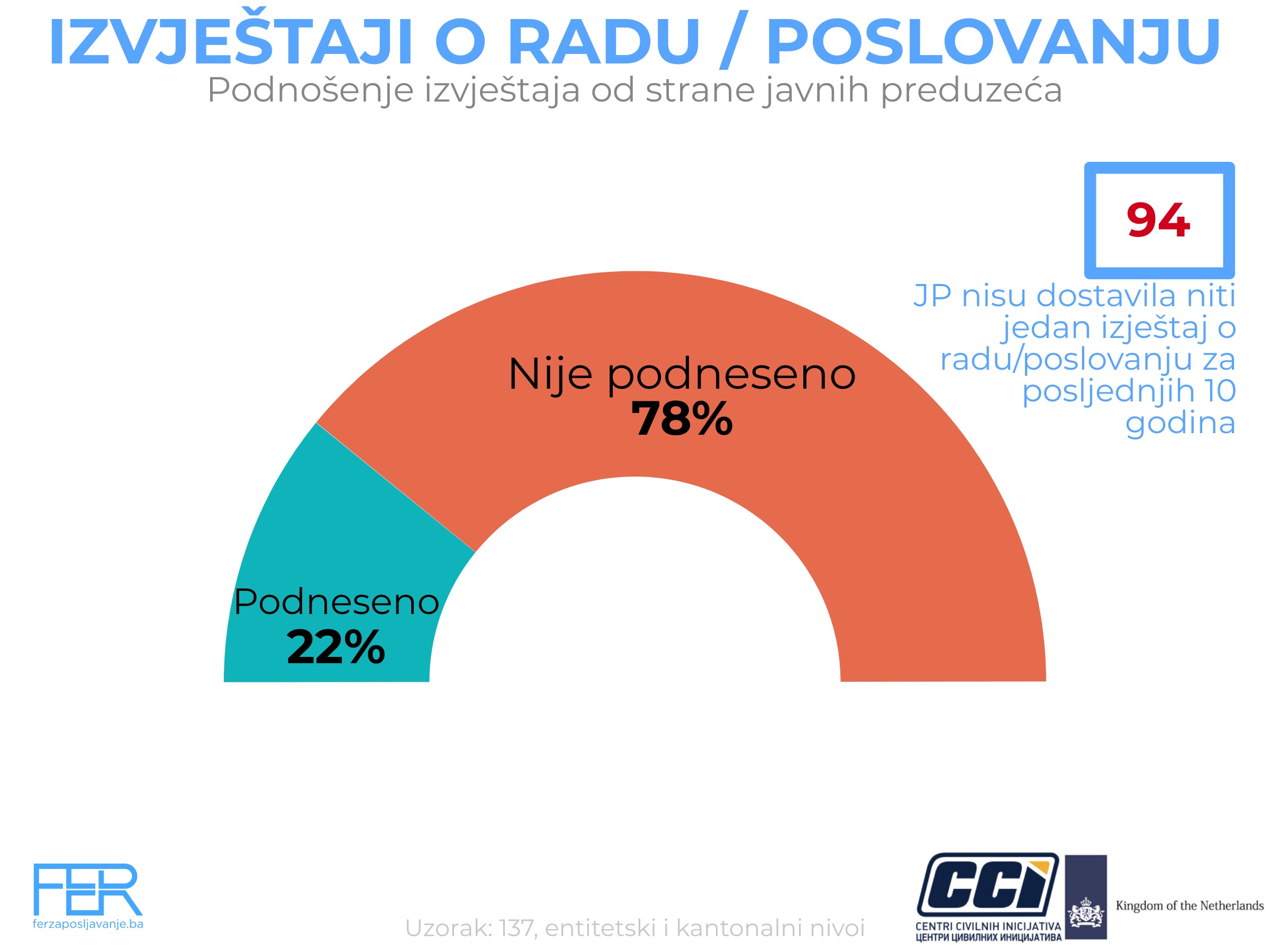 IZVJEŠTAJI O RADU / POSLOVANJU

Podnošenje izvještaja od strane javnih preduzeća

94

JP nisu dostavila niti jedan izještaj o radu/poslovanju za posljednjih 10 godina

Nije podneseno
78%

Podneseno
22%

FER
ferzaposljavanje.ba

Uzorak: 137, entitetski i kantonalni nivoi

CCI
CENTRI CIVILNIH INICIJATIVA
ЦЕНТРИ ЦИВИЛНИХ ИНИЦИЈАТИВА

Kingdom of the Netherlands